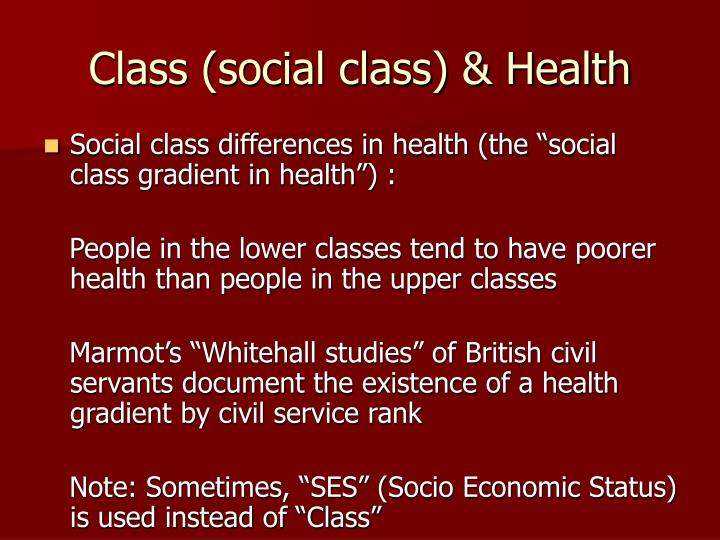 Class (social class) & Health

Social class differences in health (the “social class gradient in health”) :

People in the lower classes tend to have poorer health than people in the upper classes

Marmot’s “Whitehall studies” of British civil servants document the existence of a health gradient by civil service rank

Note: Sometimes, “SES” (Socio Economic Status) is used instead of “Class”